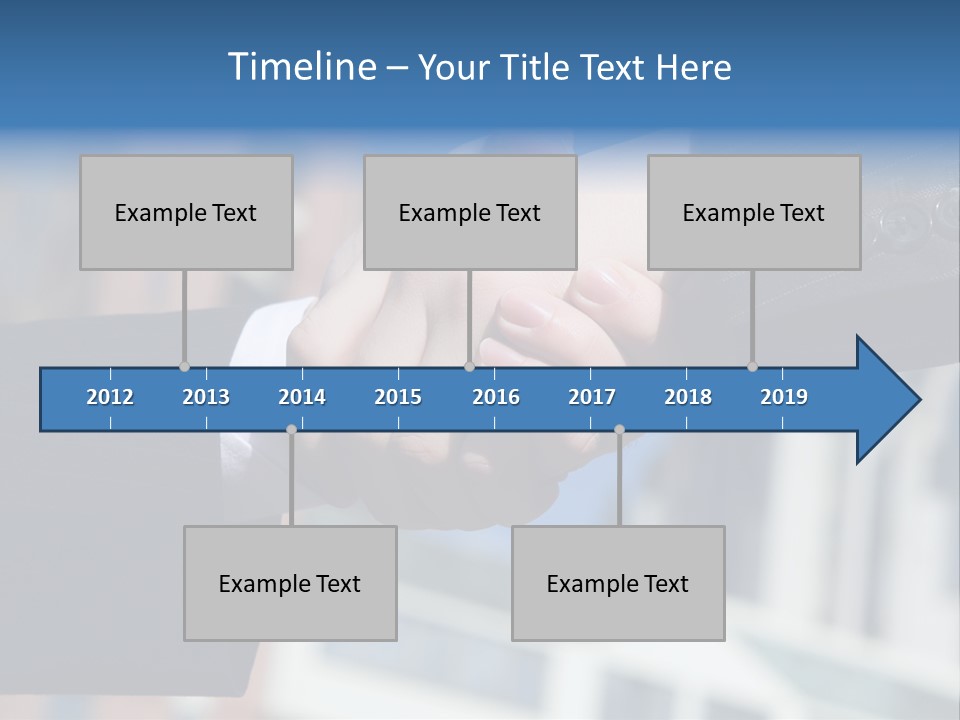 Timeline – Your Title Text Here

Example Text

Example Text

Example Text

2012 2013 2014 2015 2016 2017 2018 2019

Example Text

Example Text